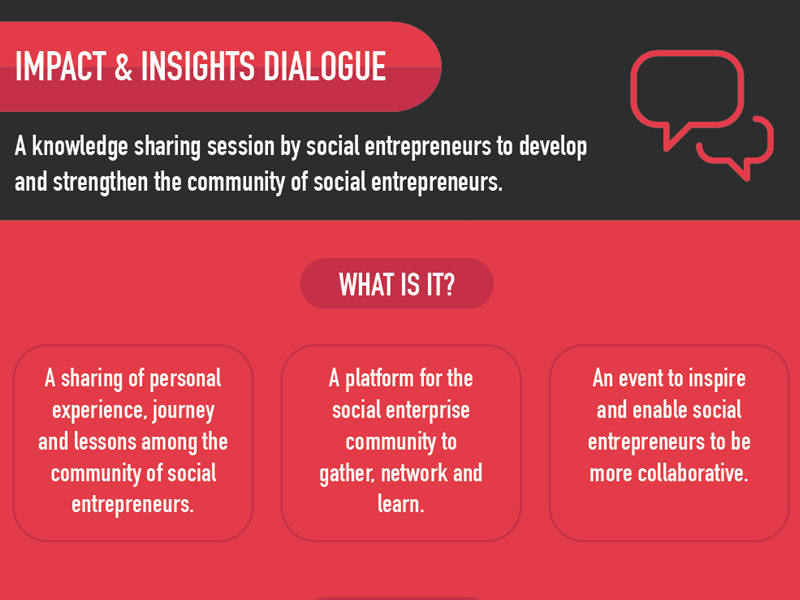 IMPACT & INSIGHTS DIALOGUE

A knowledge sharing session by social entrepreneurs to develop and strengthen the community of social entrepreneurs.

WHAT IS IT?

A sharing of personal experience, journey and lessons among the community of social entrepreneurs.

A platform for the social enterprise community to gather, network and learn.

An event to inspire and enable social entrepreneurs to be more collaborative.